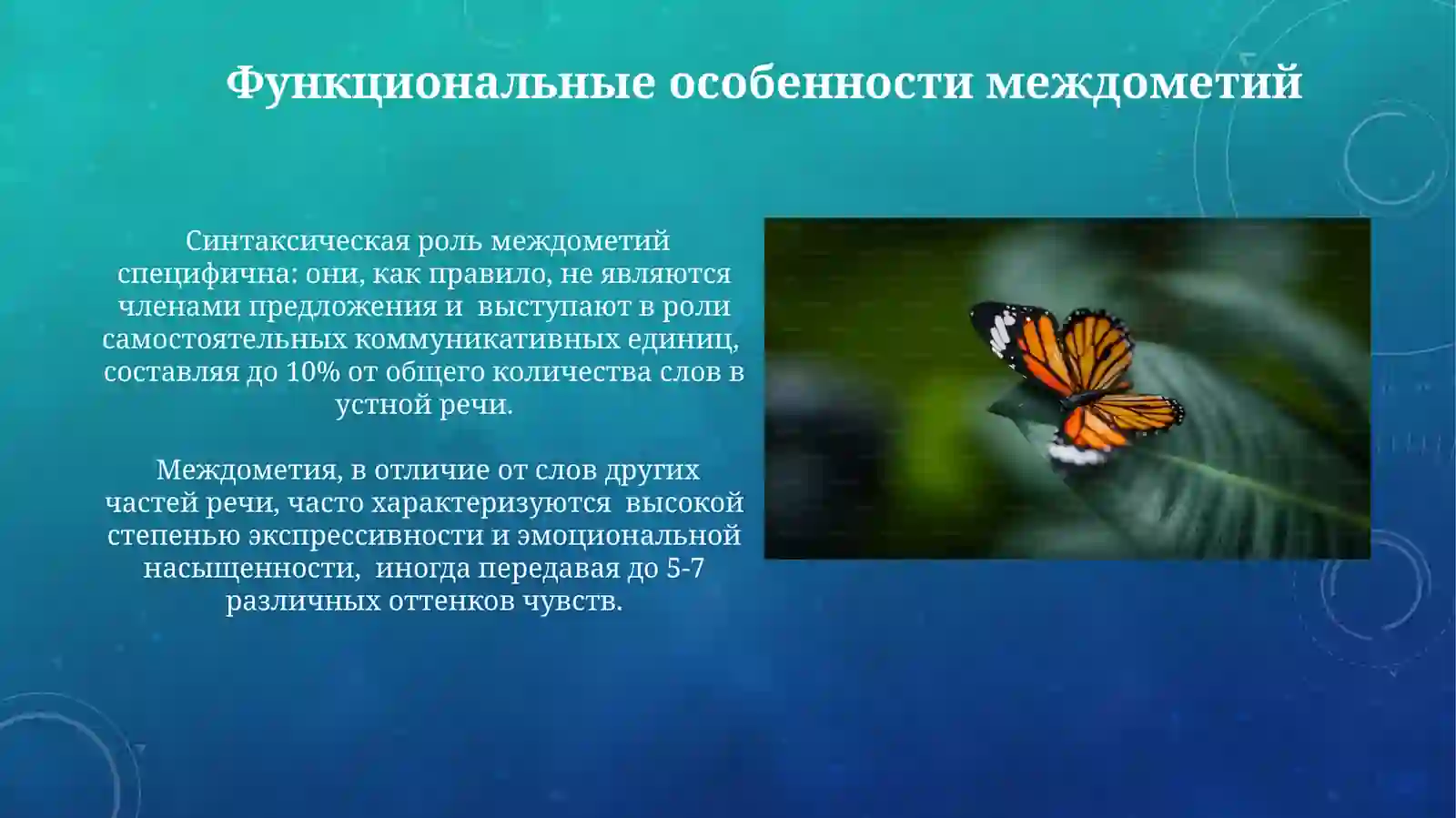 Функциональные особенности междометий

Синтаксическая роль междометий специфична: они, как правило, не являются членами предложения и  выступают в роли самостоятельных коммуникативных единиц, составляя до 10% от общего количества слов в устной речи.

Междометия, в отличие от слов других частей речи, часто характеризуются  высокой степенью экспрессивности и эмоциональной насыщенности,  иногда передавая до 5-7 различных оттенков чувств.